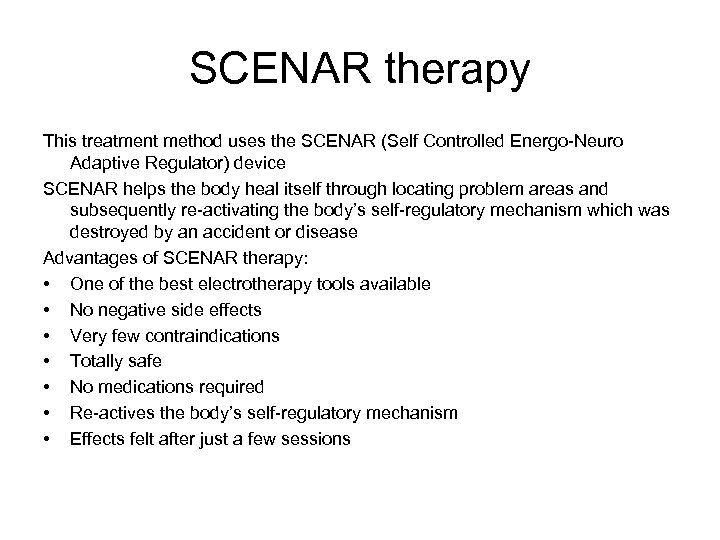 SCENAR therapy

This treatment method uses the SCENAR (Self Controlled Energo-Neuro Adaptive Regulator) device

SCENAR helps the body heal itself through locating problem areas and subsequently re-activating the body's self-regulatory mechanism which was destroyed by an accident or disease

Advantages of SCENAR therapy:

• One of the best electrotherapy tools available
• No negative side effects
• Very few contraindications
• Totally safe
• No medications required
• Re-actives the body's self-regulatory mechanism
• Effects felt after just a few sessions